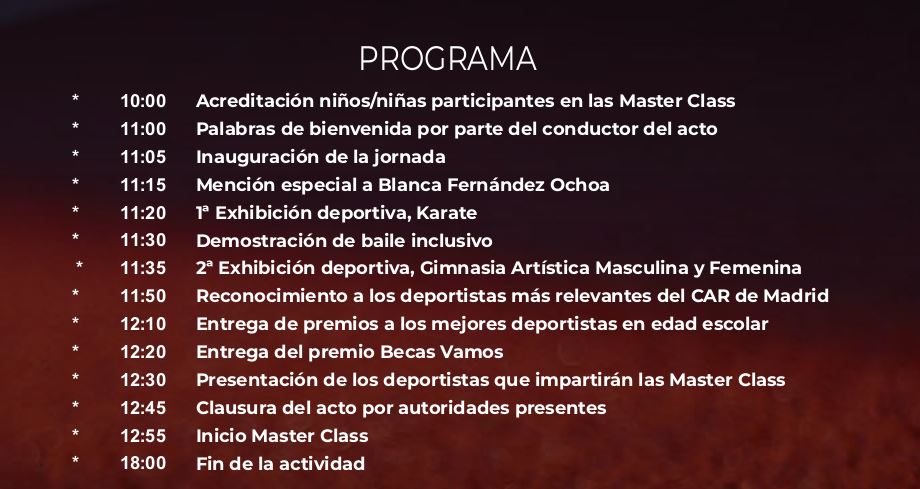 PROGRAMA

* 10:00 Acreditación niños/niñas participantes en las Master Class
* 11:00 Palabras de bienvenida por parte del conductor del acto
* 11:05 Inauguración de la jornada
* 11:15 Mención especial a Blanca Fernández Ochoa
* 11:20 1ª Exhibición deportiva, Karate
* 11:30 Demostración de baile inclusivo
* 11:35 2ª Exhibición deportiva, Gimnasia Artística Masculina y Femenina
* 11:50 Reconocimiento a los deportistas más relevantes del CAR de Madrid
* 12:10 Entrega de premios a los mejores deportistas en edad escolar
* 12:20 Entrega del premio Becas Vamos
* 12:30 Presentación de los deportistas que impartirán las Master Class
* 12:45 Clausura del acto por autoridades presentes
* 12:55 Inicio Master Class
* 18:00 Fin de la actividad